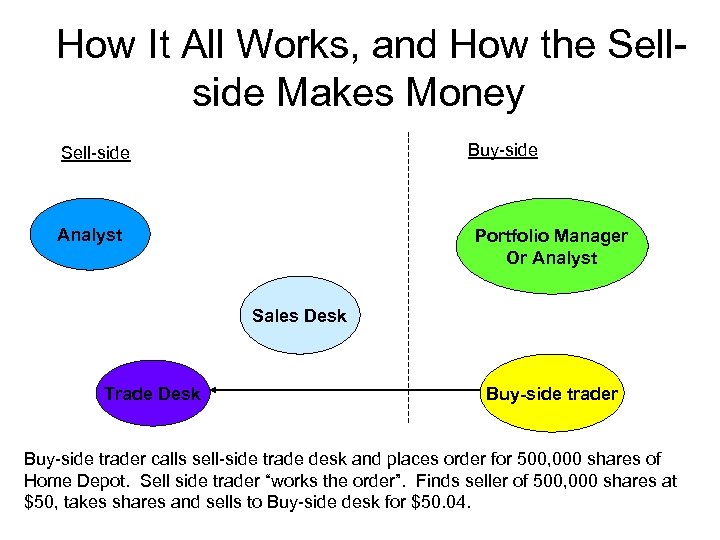 How It All Works, and How the Sell-side Makes Money

Sell-side

Buy-side

Analyst

Portfolio Manager Or Analyst

Sales Desk

Trade Desk

Buy-side trader

Buy-side trader calls sell-side trade desk and places order for 500,000 shares of Home Depot. Sell side trader "works the order". Finds seller of 500,000 shares at \$50, takes shares and sells to Buy-side desk for \$50.04.